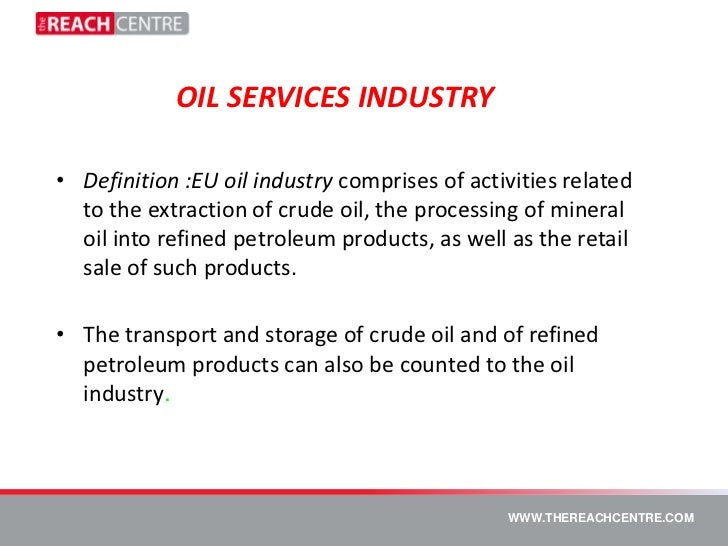 the REACH CENTRE

OIL SERVICES INDUSTRY

• Definition :EU oil industry comprises of activities related to the extraction of crude oil, the processing of mineral oil into refined petroleum products, as well as the retail sale of such products.

• The transport and storage of crude oil and of refined petroleum products can also be counted to the oil industry.

WWW.THEREACHCENTRE.COM